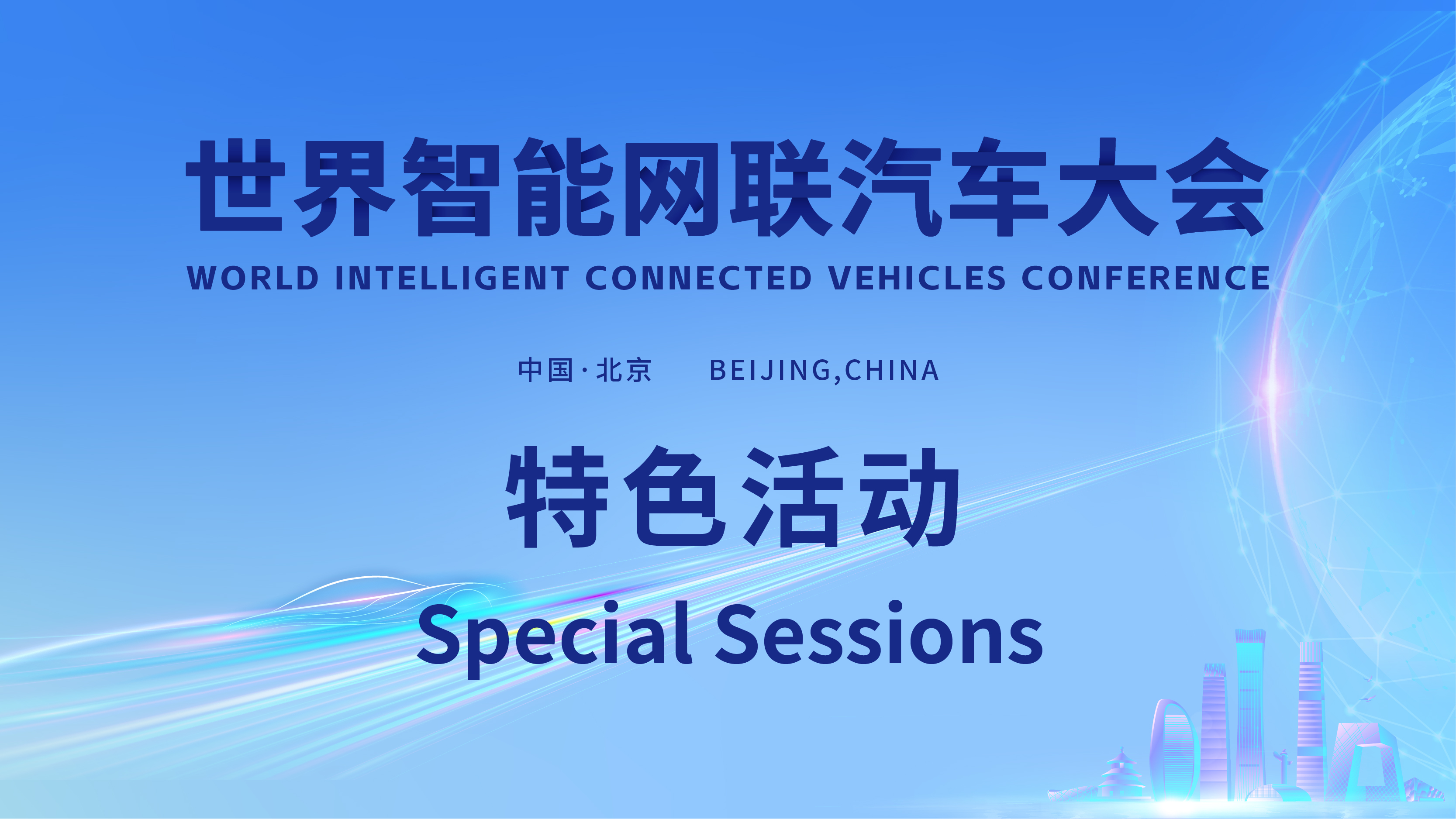 世界智能网联汽车大会
WORLD INTELLIGENT CONNECTED VEHICLES CONFERENCE

中国·北京 BEIJING,CHINA

特色活动
Special Sessions